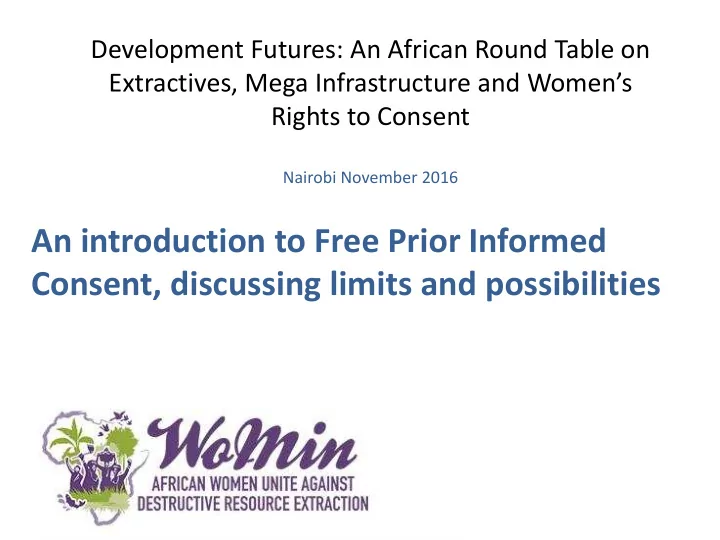 Development Futures: An African Round Table on Extractives, Mega Infrastructure and Women's Rights to Consent

Nairobi November 2016

An introduction to Free Prior Informed Consent, discussing limits and possibilities

WoMin
AFRICAN WOMEN UNITE AGAINST DESTRUCTIVE RESOURCE EXTRACTION